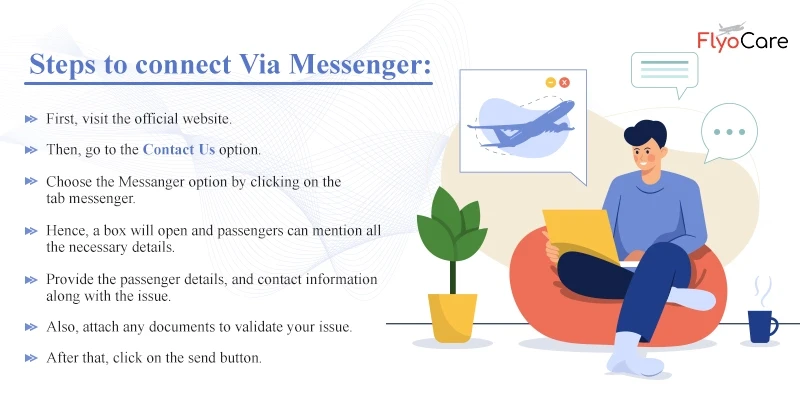 FlyoCare

Steps to connect Via Messenger:

First, visit the official website.

Then, go to the Contact Us option.

Choose the Messanger option by clicking on the tab messenger.

Hence, a box will open and passengers can mention all the necessary details.

Provide the passenger details, and contact information along with the issue.

Also, attach any documents to validate your issue.

After that, click on the send button.